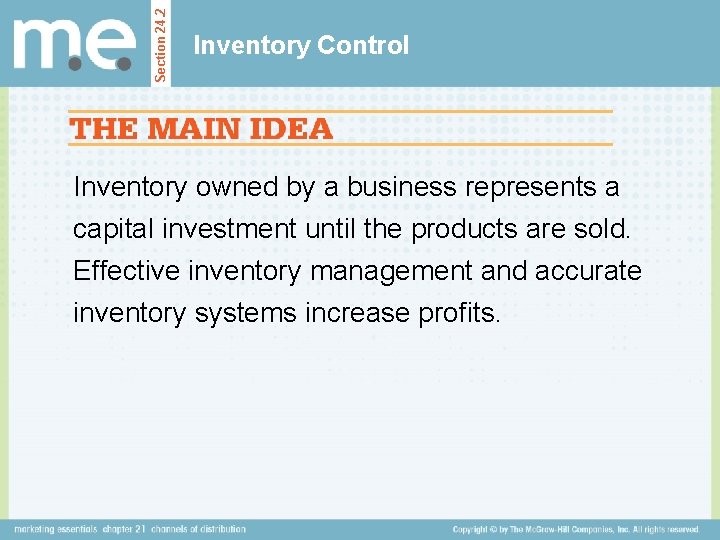 m.e.

Section 24.2

Inventory Control

THE MAIN IDEA

Inventory owned by a business represents a capital investment until the products are sold. Effective inventory management and accurate inventory systems increase profits.

marketing essentials chapter 21 channels of distribution

Copyright © by The McGraw-Hill Companies, Inc. All rights reserved.